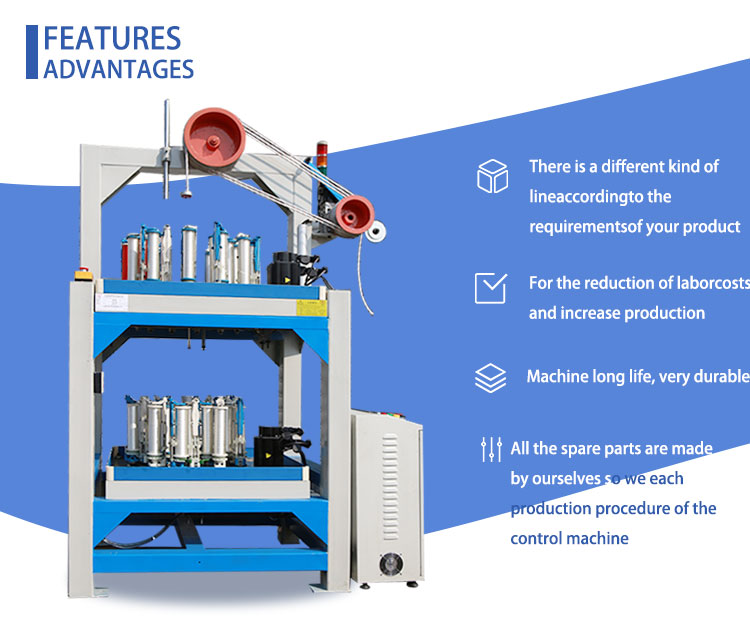 FEATURES
ADVANTAGES

There is a different kind of lineaccordingto the requirementsof your product

For the reduction of laborcosts and increase production

Machine long life, very durable

All the spare parts are made by ourselves so we each production procedure of the control machine